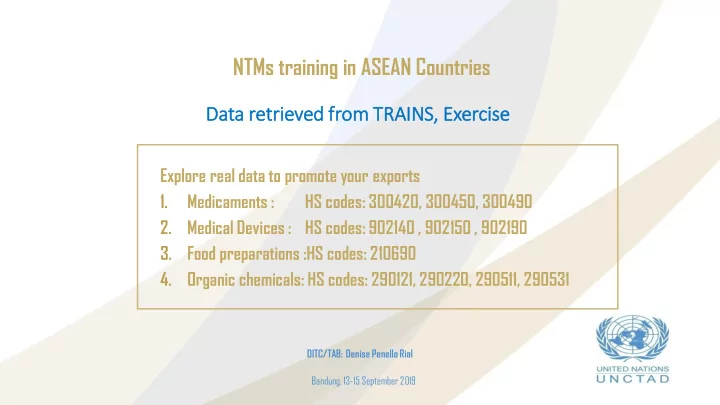 NTMs training in ASEAN Countries

Data retrieved from TRAINS, Exercise

Explore real data to promote your exports
1. Medicaments : HS codes: 300420, 300450, 300490
2. Medical Devices : HS codes: 902140 , 902150 , 902190
3. Food preparations :HS codes: 210690
4. Organic chemicals: HS codes: 290121, 290220, 290511, 290531

DITC/TAB: Denise Penello Rial

Bandung, 13-15 September 2019

UNITED NATIONS
UNCTAD